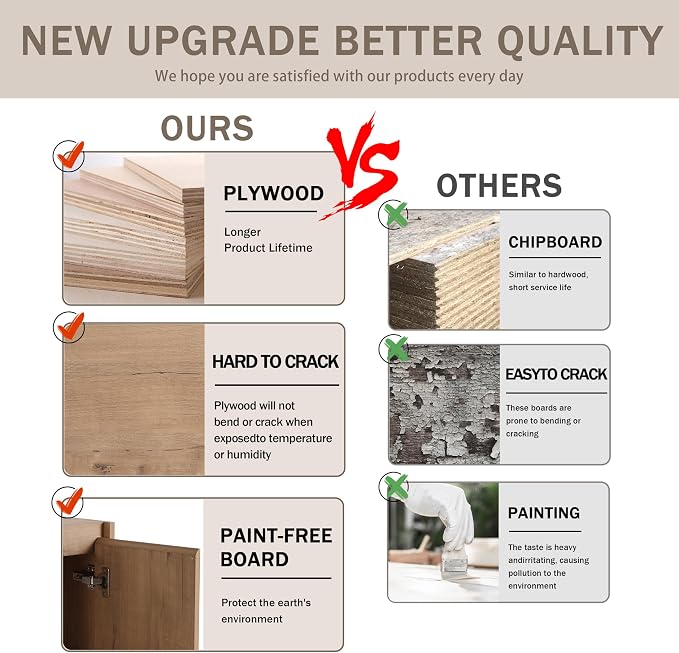 NEW UPGRADE BETTER QUALITY

We hope you are satisfied with our products every day

OURS

PLYWOOD

Longer
Product Lifetime

HARD TO CRACK

Plywood will not bend or crack when exposedto temperature or humidity

PAINT-FREE BOARD

Protect the earth's environment

VS

OTHERS

CHIPBOARD

Similar to hardwood, short service life

EASYTO CRACK

These boards are prone to bending or cracking

PAINTING

The taste is heavy andirritating, causing pollution to the environment